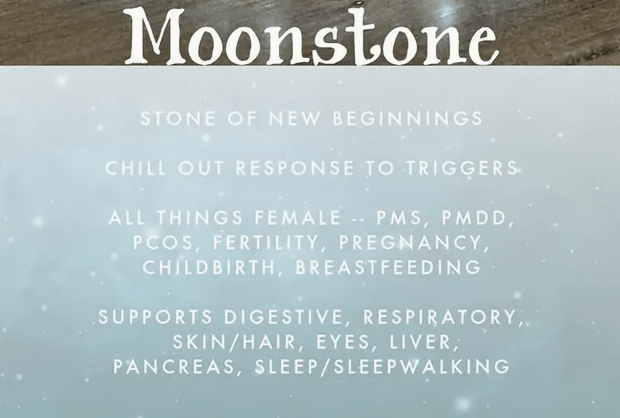 Moonstone

STONE OF NEW BEGINNINGS

CHILL OUT RESPONSE TO TRIGGERS

ALL THINGS FEMALE -- PMS, PMDD, PCOS, FERTILITY, PREGNANCY, CHILDBIRTH, BREASTFEEDING

SUPPORTS DIGESTIVE, RESPIRATORY, SKIN/HAIR, EYES, LIVER, PANCREAS, SLEEP/SLEEPWALKING